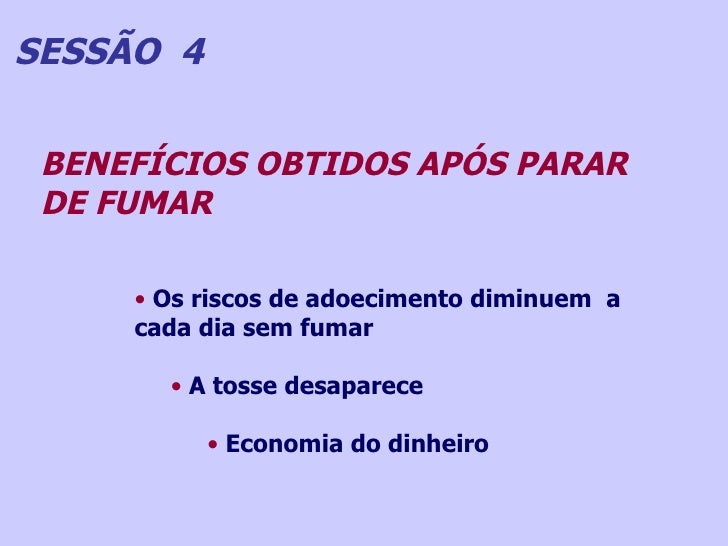 SESSÃO 4

BENEFÍCIOS OBTIDOS APÓS PARAR DE FUMAR

• Os riscos de adoecimento diminuem a cada dia sem fumar

• A tosse desaparece

• Economia do dinheiro